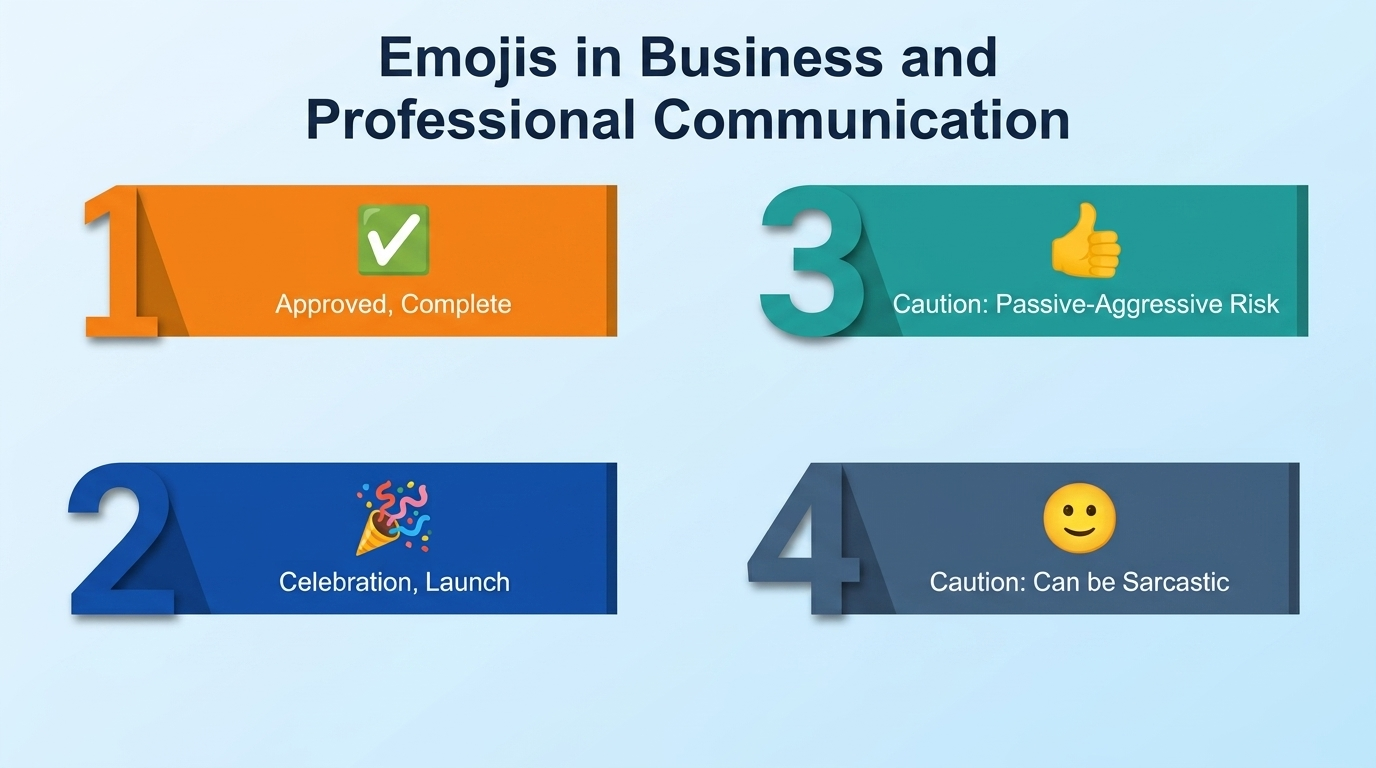 Emojis in Business and Professional Communication

1
✅
Approved, Complete

2
🎉
Celebration, Launch

3
👍
Caution: Passive-Aggressive Risk

4
🙂
Caution: Can be Sarcastic